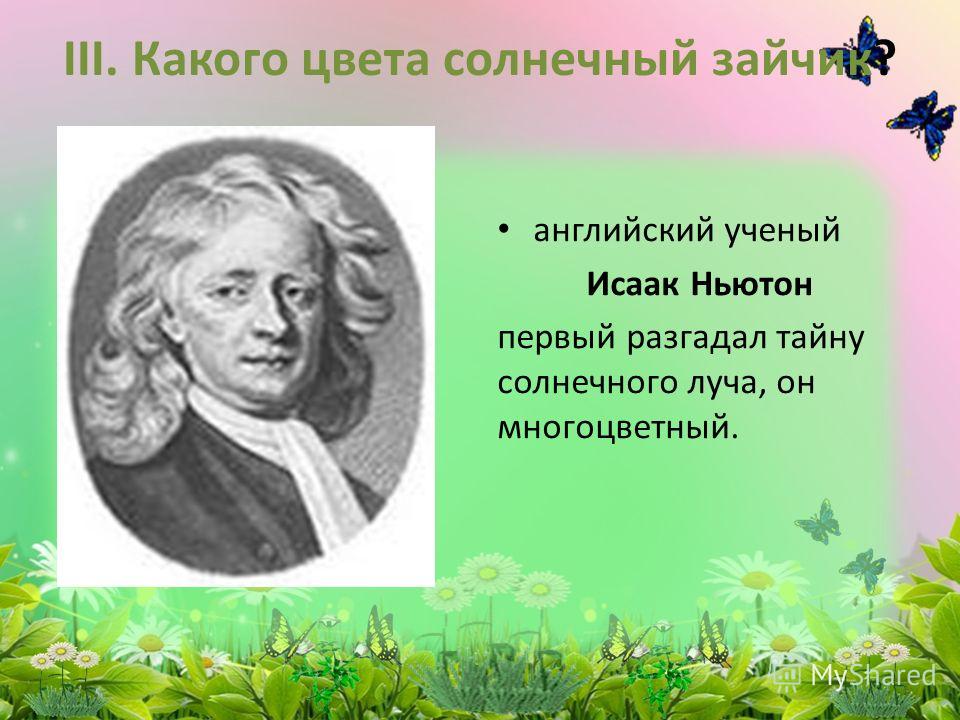 III. Какого цвета солнечный зайчик?

• английский ученый

Исаак Ньютон

первый разгадал тайну солнечного луча, он многоцветный.

MyShared